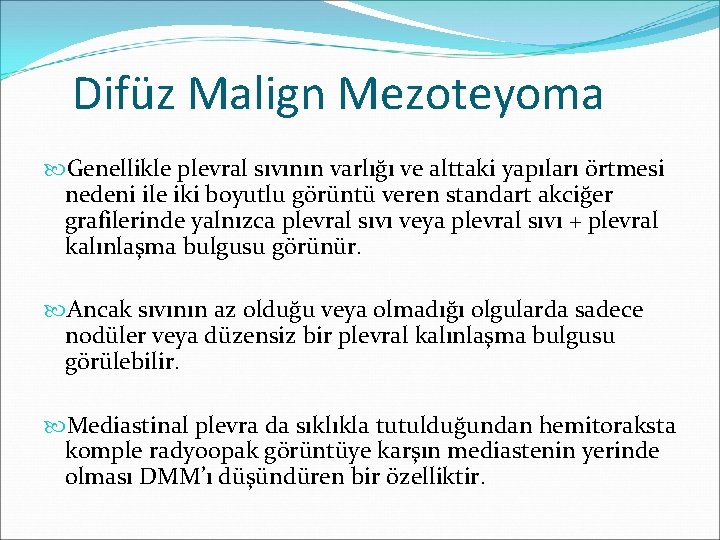 Difüz Malign Mezoteyoma

Genellikle plevral sıvının varlığı ve alttaki yapıları örtmesi nedeni ile iki boyutlu görüntü veren standart akciğer grafilerinde yalnızca plevral sıvı veya plevral sıvı + plevral kalınlaşma bulgusu görünür.

Ancak sıvının az olduğu veya olmadığı olgularda sadece nodüler veya düzensiz bir plevral kalınlaşma bulgusu görülebilir.

Mediastinal plevra da sıklıkla tutulduğundan hemitoraksta komple radyoopak görüntüye karşın mediastenin yerinde olması DMM'ı düşündüren bir özelliktir.